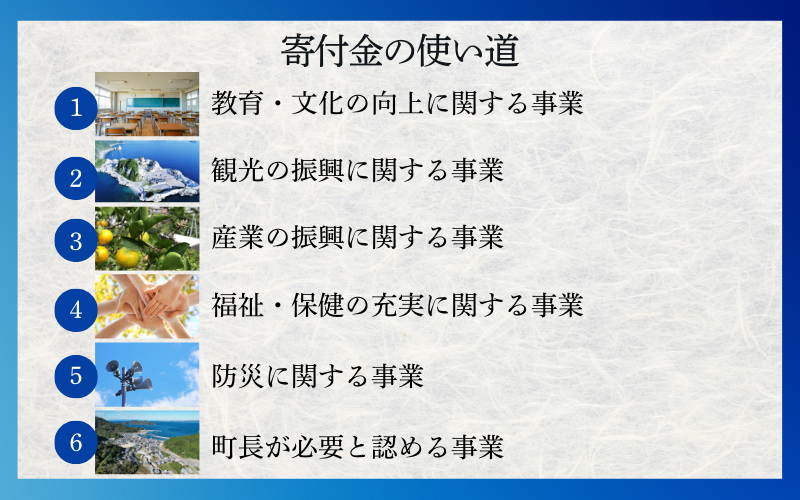 寄付金の使い道

1 教育・文化の向上に関する事業

2 観光の振興に関する事業

3 産業の振興に関する事業

4 福祉・保健の充実に関する事業

5 防災に関する事業

6 町長が必要と認める事業